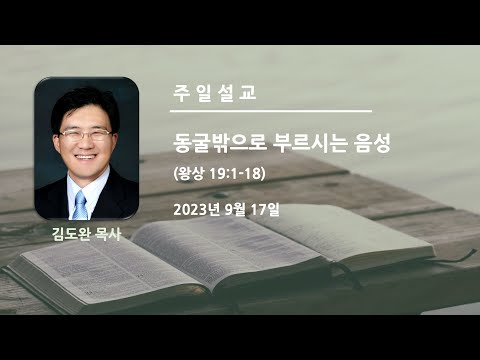 주일설교

동굴밖으로 부르시는 음성

(왕상 19:1-18)

2023년 9월 17일

김도완 목사